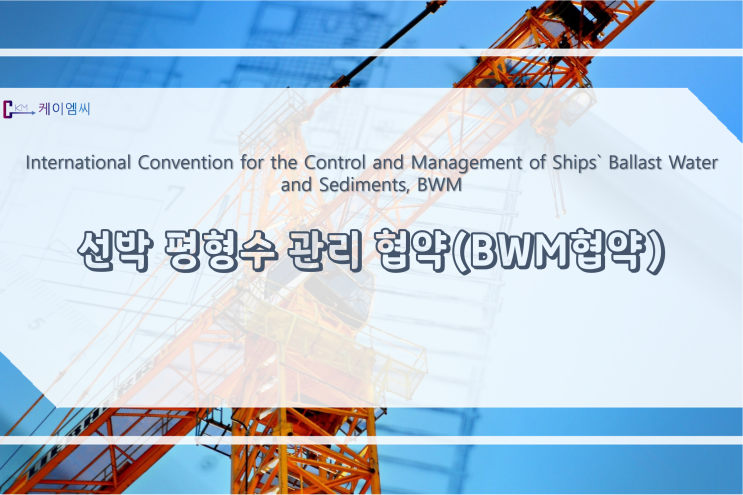 KM 케이엠씨

International Convention for the Control and Management of Ships` Ballast Water and Sediments, BWM

선박 평형수 관리 협약(BWM협약)